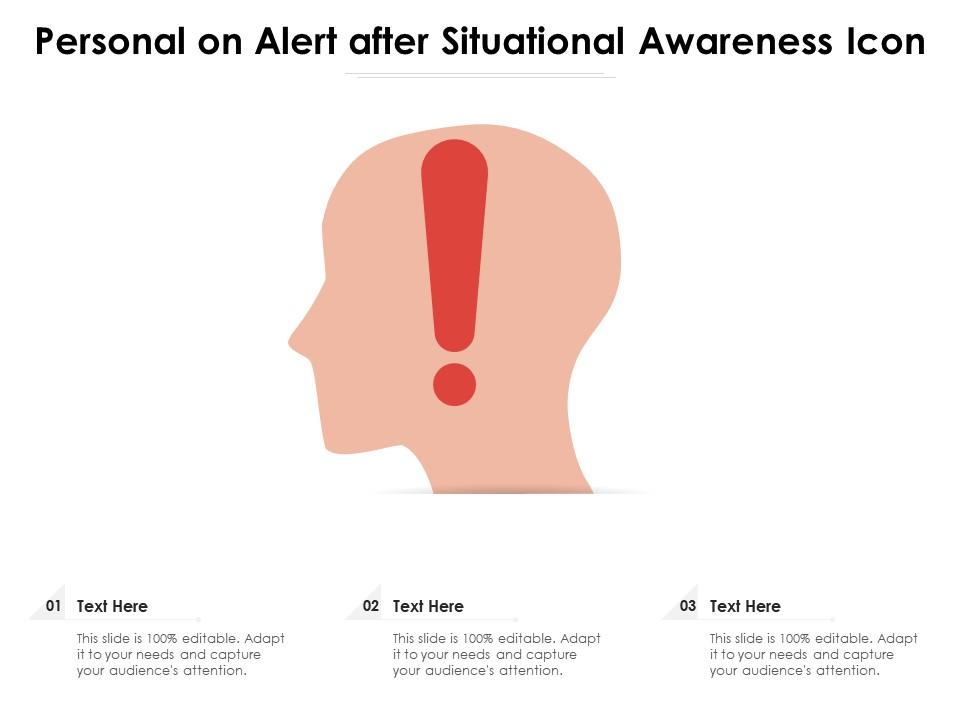 Personal on Alert after Situational Awareness Icon

01 Text Here

This slide is 100% editable. Adapt it to your needs and capture your audience's attention.

02 Text Here

This slide is 100% editable. Adapt it to your needs and capture your audience's attention.

03 Text Here

This slide is 100% editable. Adapt it to your needs and capture your audience's attention.